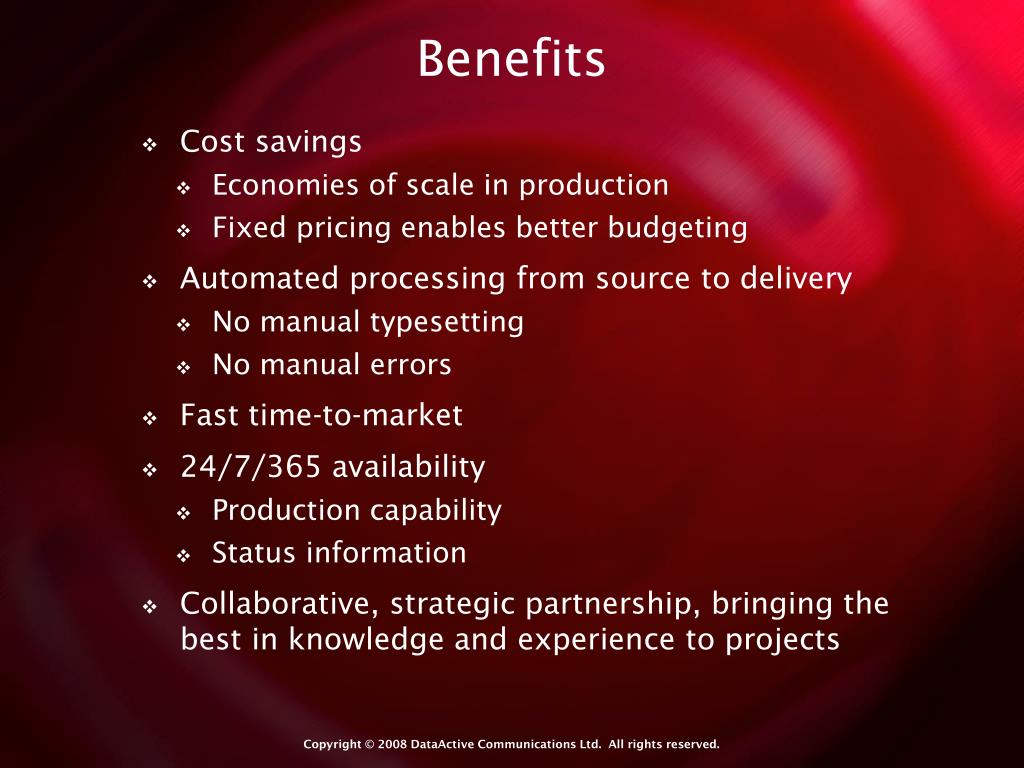 Benefits

❖ Cost savings
❖ Economies of scale in production
❖ Fixed pricing enables better budgeting

❖ Automated processing from source to delivery
❖ No manual typesetting
❖ No manual errors

❖ Fast time-to-market

❖ 24/7/365 availability
❖ Production capability
❖ Status information

❖ Collaborative, strategic partnership, bringing the best in knowledge and experience to projects

Copyright © 2008 DataActive Communications Ltd. All rights reserved.